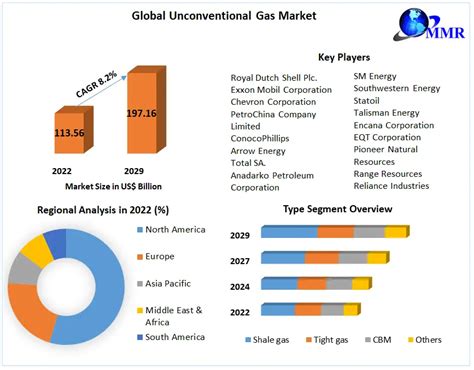 Global Unconventional Gas Market

MMR

CAGR 8.2%

113.56

197.16

2022

2029

Market Size in US$ Billion

Key Players

Royal Dutch Shell Plc.
Exxon Mobil Corporation
Chevron Corporation
PetroChina Company Limited
ConocoPhillips
Arrow Energy
Total SA.
Anadarko Petroleum Corporation

SM Energy
Southwestern Energy
Statoil
Talisman Energy
Encana Corporation
EQT Corporation
Pioneer Natural Resources
Range Resources
Reliance Industries

Regional Analysis in 2022 (%)

North America
Europe
Asia Pacific
Middle East & Africa
South America

Type Segment Overview

2029
2027
2024
2022

Shale gas
Tight gas
CBM
Others